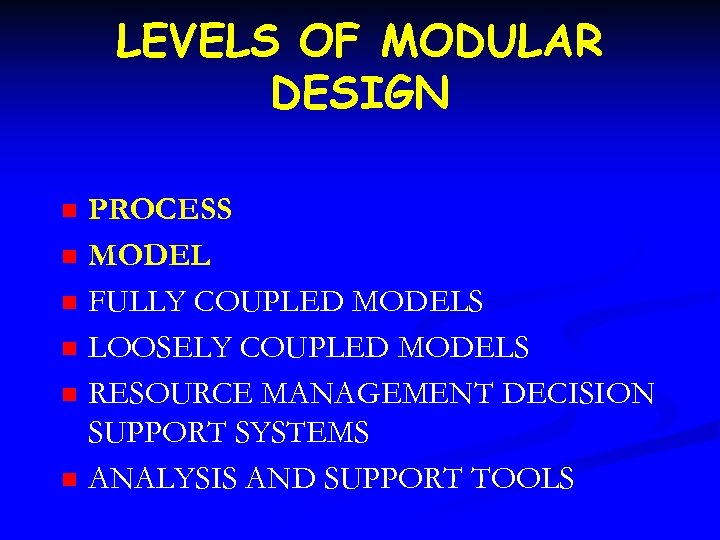 LEVELS OF MODULAR DESIGN

- PROCESS
- MODEL
- FULLY COUPLED MODELS
- LOOSELY COUPLED MODELS
- RESOURCE MANAGEMENT DECISION SUPPORT SYSTEMS
- ANALYSIS AND SUPPORT TOOLS